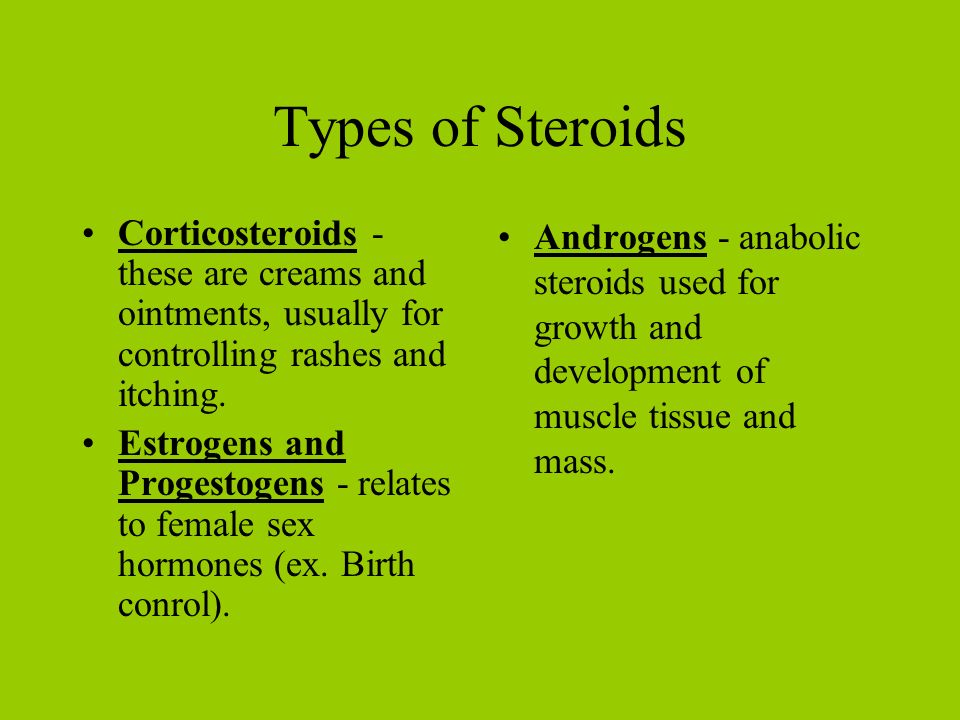 Types of Steroids

• Corticosteroids - these are creams and ointments, usually for controlling rashes and itching.
• Estrogens and Progestogens - relates to female sex hormones (ex. Birth conrol).

• Androgens - anabolic steroids used for growth and development of muscle tissue and mass.